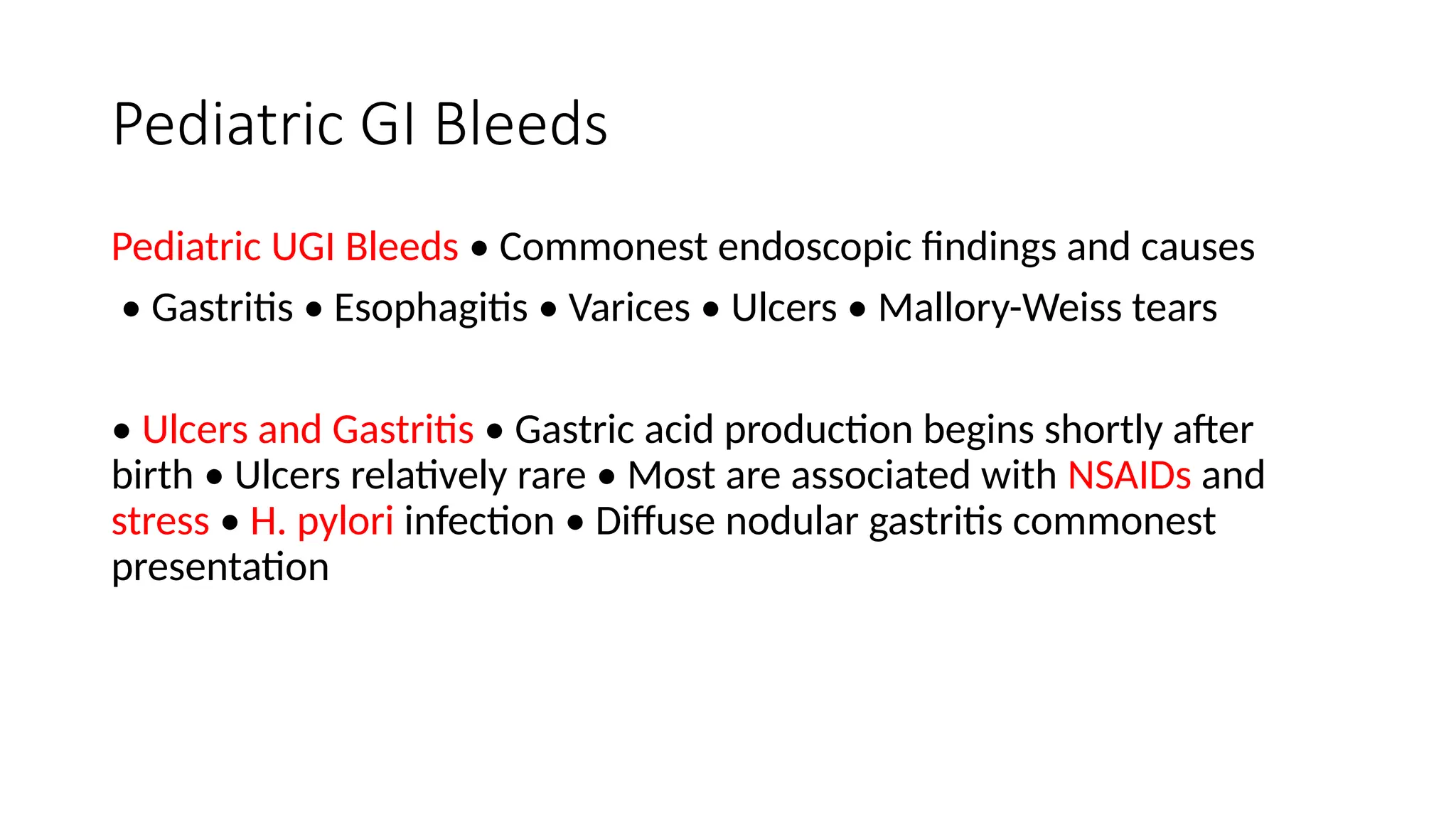 Pediatric GI Bleeds

Pediatric UGI Bleeds • Commonest endoscopic findings and causes

• Gastritis • Esophagitis • Varices • Ulcers • Mallory-Weiss tears

• Ulcers and Gastritis • Gastric acid production begins shortly after birth • Ulcers relatively rare • Most are associated with NSAIDs and stress • H. pylori infection • Diffuse nodular gastritis commonest presentation